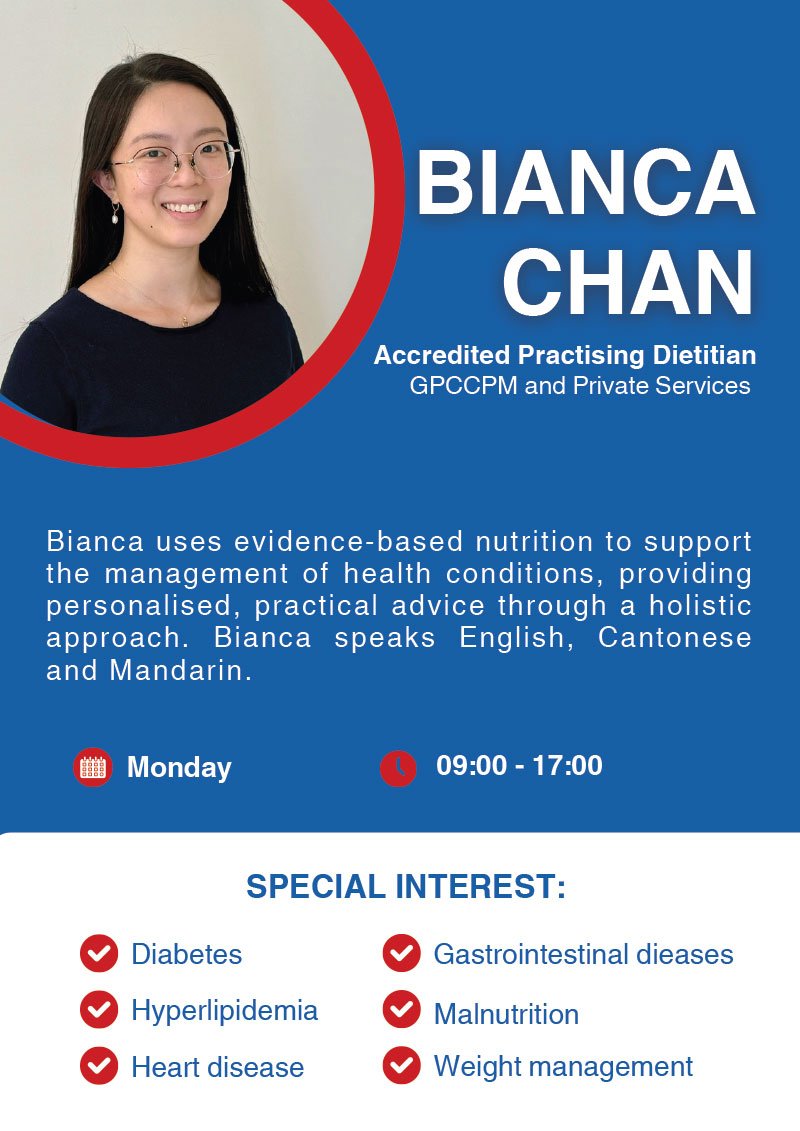 BIANCA CHAN

Accredited Practising Dietitian
GPCCPM and Private Services

Bianca uses evidence-based nutrition to support the management of health conditions, providing personalised, practical advice through a holistic approach. Bianca speaks English, Cantonese and Mandarin.

Monday

09:00 - 17:00

SPECIAL INTEREST:

Diabetes
Hyperlipidemia
Heart disease

Gastrointestinal dieases
Malnutrition
Weight management